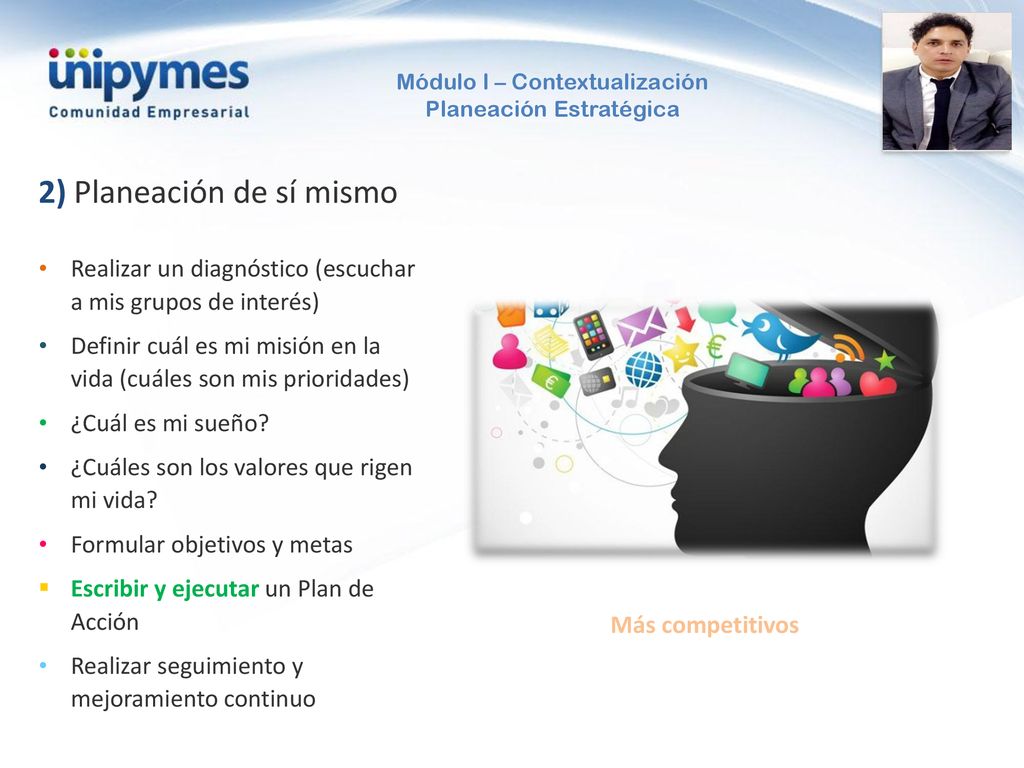 unipymes
Comunidad Empresarial

Módulo I – Contextualización
Planeación Estratégica

2) Planeación de sí mismo

• Realizar un diagnóstico (escuchar a mis grupos de interés)
• Definir cuál es mi misión en la vida (cuáles son mis prioridades)
• ¿Cuál es mi sueño?
• ¿Cuáles son los valores que rigen mi vida?
• Formular objetivos y metas
▪ Escribir y ejecutar un Plan de Acción
• Realizar seguimiento y mejoramiento continuo

Más competitivos